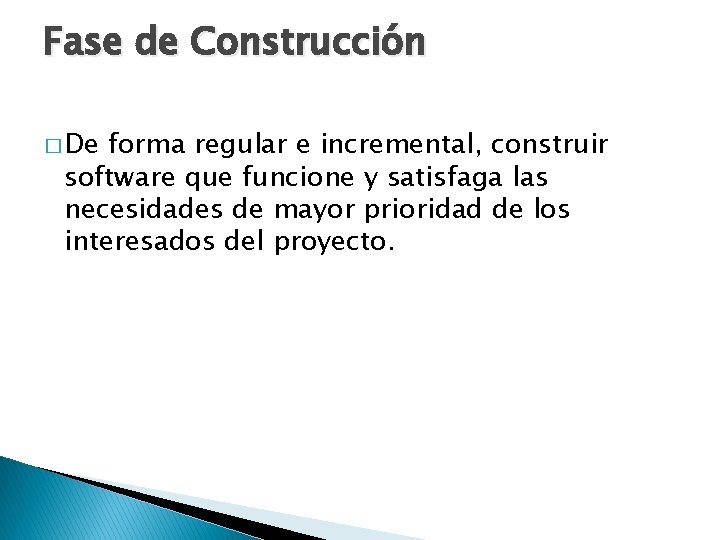 Fase de Construcción

□ De forma regular e incremental, construir software que funcione y satisfaga las necesidades de mayor prioridad de los interesados del proyecto.